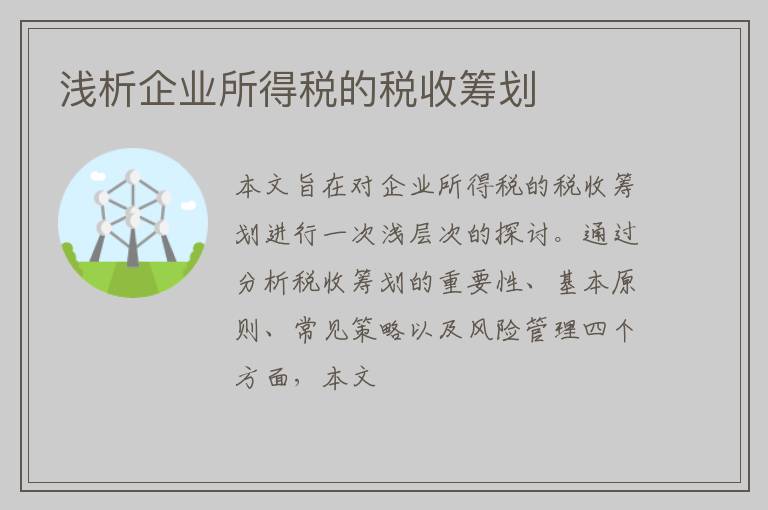 浅析企业所得税的税收筹划

本文旨在对企业所得税的税收筹划进行一次浅层次的探讨。通过分析税收筹划的重要性、基本原则、常见策略以及风险管理四个方面，本文